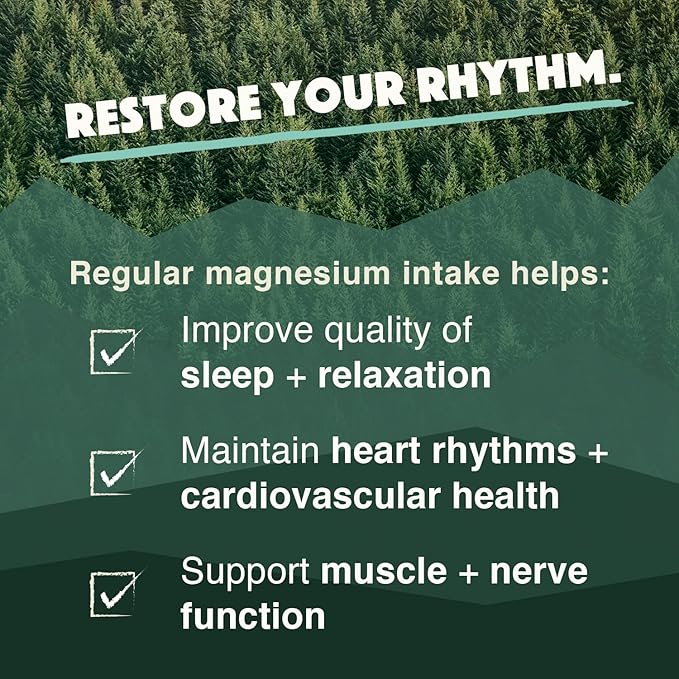 RESTORE YOUR RHYTHM.

Regular magnesium intake helps:

Improve quality of sleep + relaxation

Maintain heart rhythms + cardiovascular health

Support muscle + nerve function